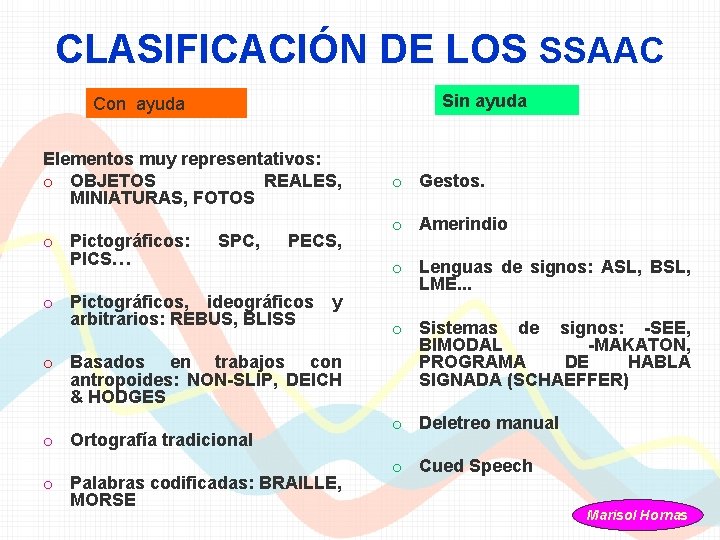 CLASIFICACIÓN DE LOS SSAAC

Con ayuda

Elementos muy representativos:
o OBJETOS REALES, MINIATURAS, FOTOS

o Pictográficos: SPC, PECS, PICS…

o Pictográficos, ideográficos y arbitrarios: REBUS, BLISS

o Basados en trabajos con antropoides: NON-SLIP, DEICH & HODGES

o Ortografía tradicional

o Palabras codificadas: BRAILLE, MORSE

Sin ayuda

o Gestos.

o Amerindio

o Lenguas de signos: ASL, BSL, LME...

o Sistemas de signos: -SEE, BIMODAL -MAKATON, PROGRAMA DE HABLA SIGNADA (SCHAEFFER)

o Deletreo manual

o Cued Speech

Marisol Hornas